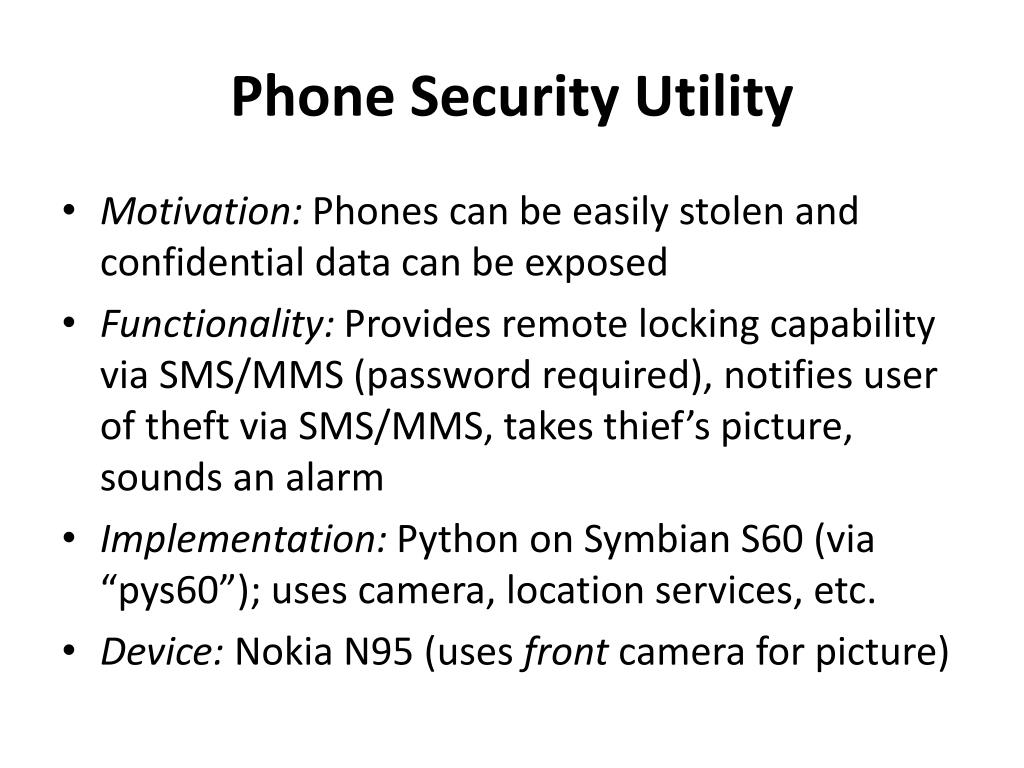 Phone Security Utility

• Motivation: Phones can be easily stolen and confidential data can be exposed
• Functionality: Provides remote locking capability via SMS/MMS (password required), notifies user of theft via SMS/MMS, takes thief’s picture, sounds an alarm
• Implementation: Python on Symbian S60 (via “pys60”); uses camera, location services, etc.
• Device: Nokia N95 (uses front camera for picture)